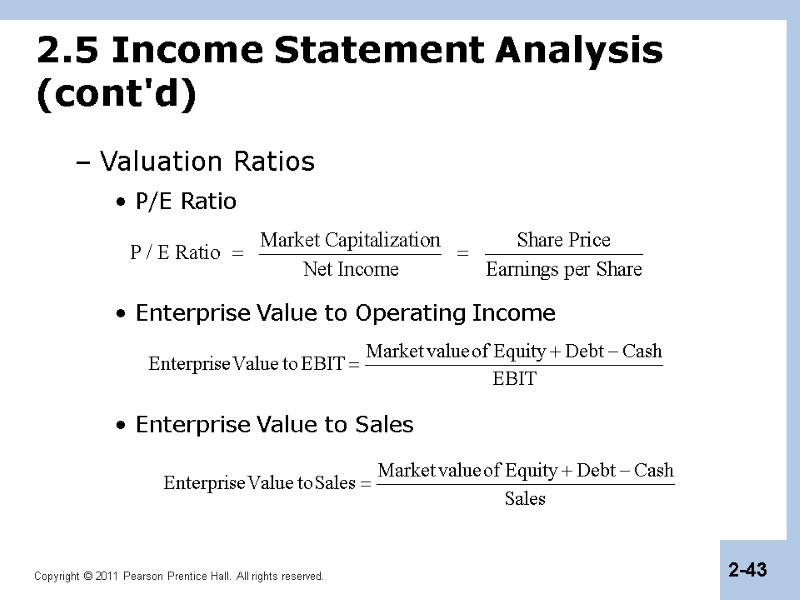 2.5 Income Statement Analysis (cont'd)

– Valuation Ratios

• P/E Ratio

$\text{P / E Ratio} = \frac{\text{Market Capitalization}}{\text{Net Income}} = \frac{\text{Share Price}}{\text{Earnings per Share}}$

• Enterprise Value to Operating Income

$\text{Enterprise Value to EBIT} = \frac{\text{Market value of Equity} + \text{Debt} - \text{Cash}}{\text{EBIT}}$

• Enterprise Value to Sales

$\text{Enterprise Value to Sales} = \frac{\text{Market value of Equity} + \text{Debt} - \text{Cash}}{\text{Sales}}$

Copyright © 2011 Pearson Prentice Hall. All rights reserved.

2-43